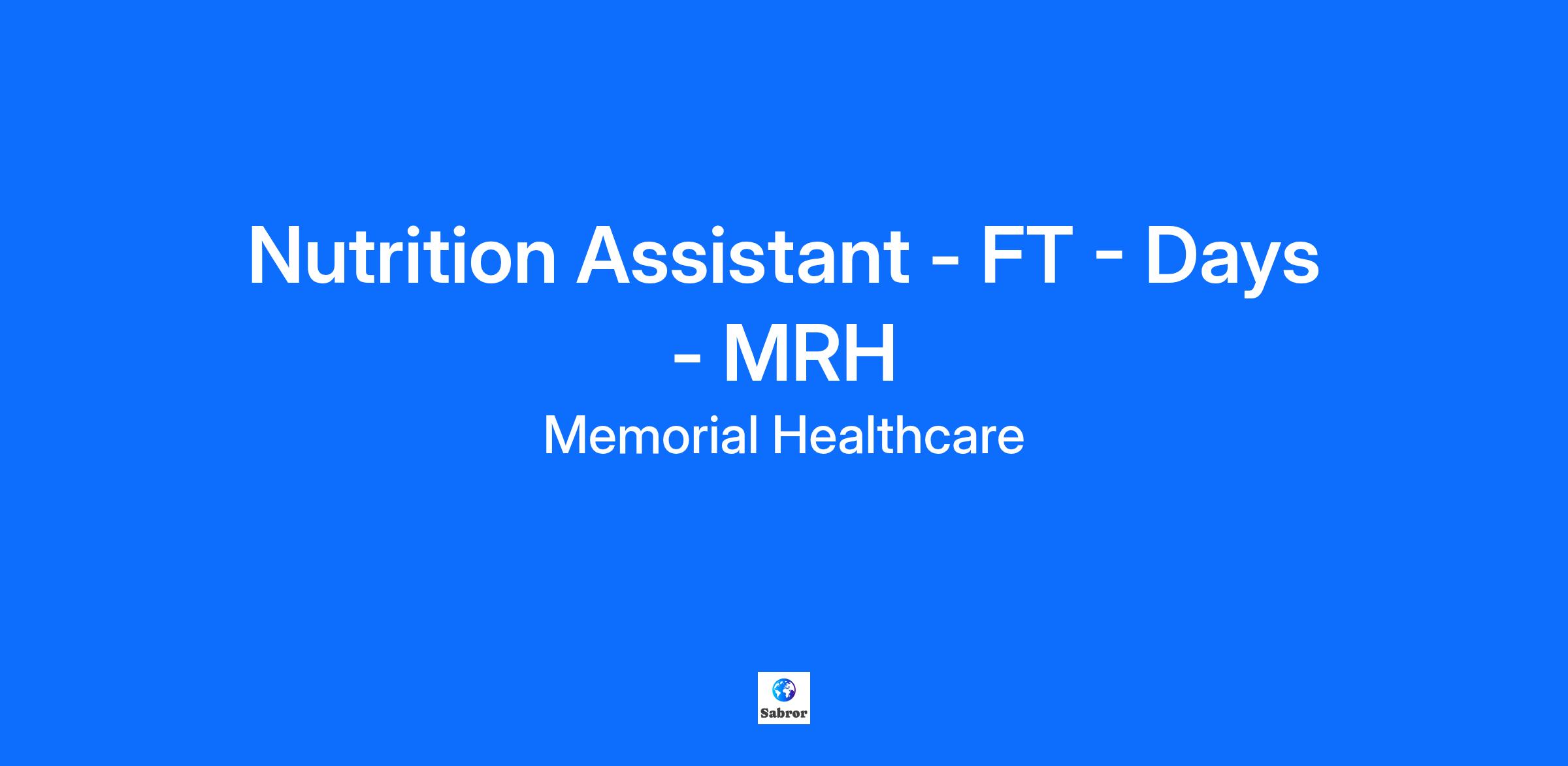 Nutrition Assistant - FT - Days - MRH

Memorial Healthcare

Sabror